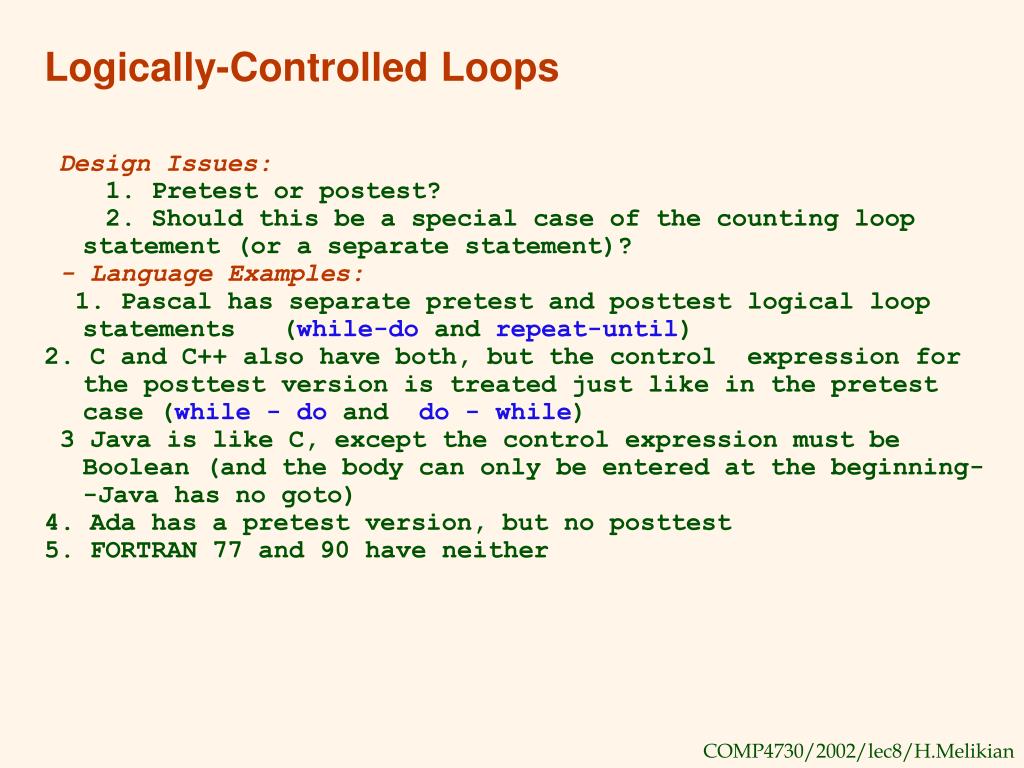 Logically-Controlled Loops

Design Issues:
1. Pretest or postest?
2. Should this be a special case of the counting loop statement (or a separate statement)?
- Language Examples:
1. Pascal has separate pretest and posttest logical loop statements (while-do and repeat-until)
2. C and C++ also have both, but the control expression for the posttest version is treated just like in the pretest case (while - do and do - while)
3 Java is like C, except the control expression must be Boolean (and the body can only be entered at the beginning--Java has no goto)
4. Ada has a pretest version, but no posttest
5. FORTRAN 77 and 90 have neither

COMP4730/2002/lec8/H.Melikian